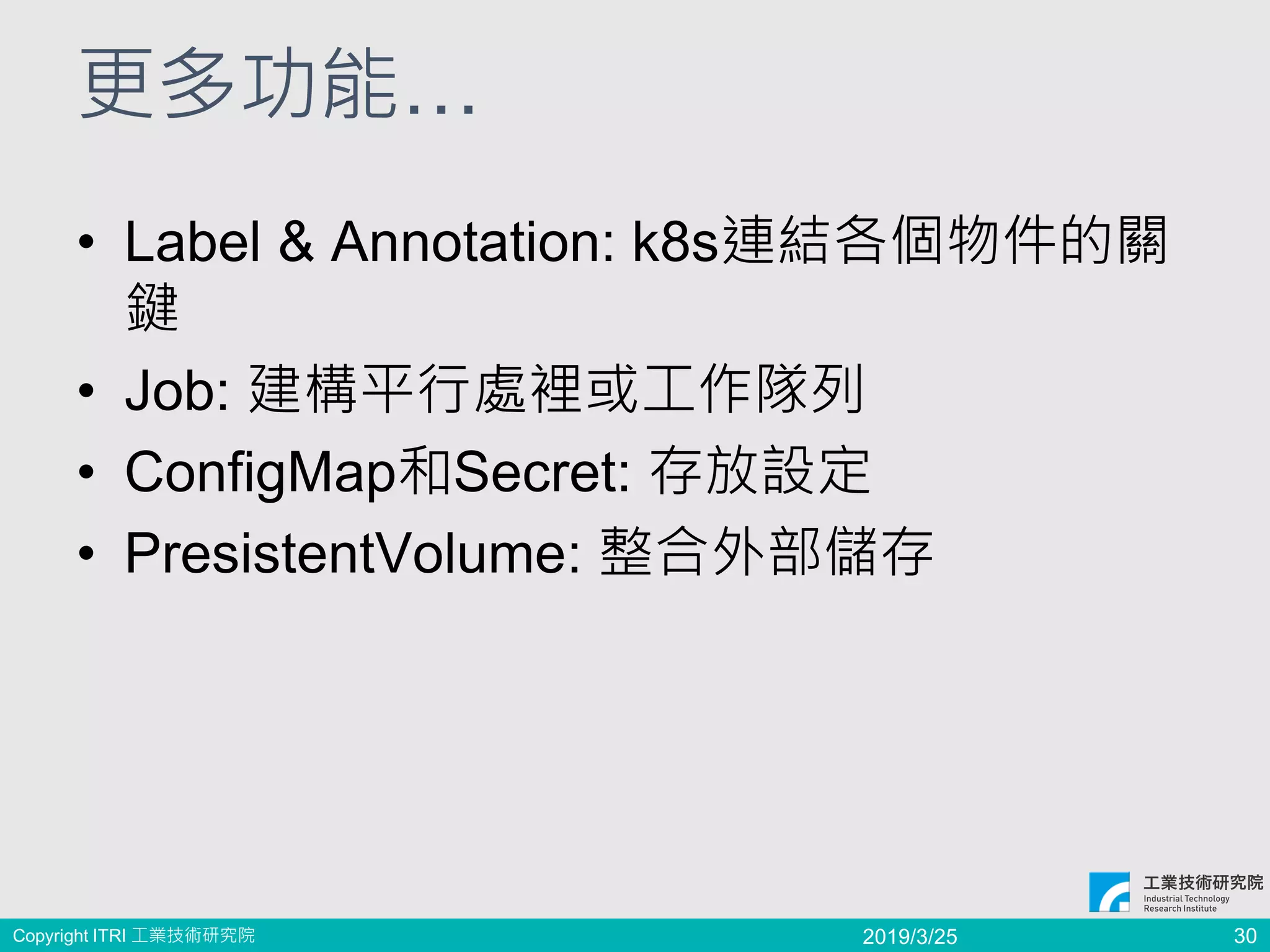 更多功能...

• Label & Annotation: k8s連結各個物件的關鍵
• Job: 建構平行處裡或工作隊列
• ConfigMap和Secret: 存放設定
• PresistentVolume: 整合外部儲存

工業技術研究院
Industrial Technology Research Institute

Copyright ITRI 工業技術研究院 2019/3/25 30